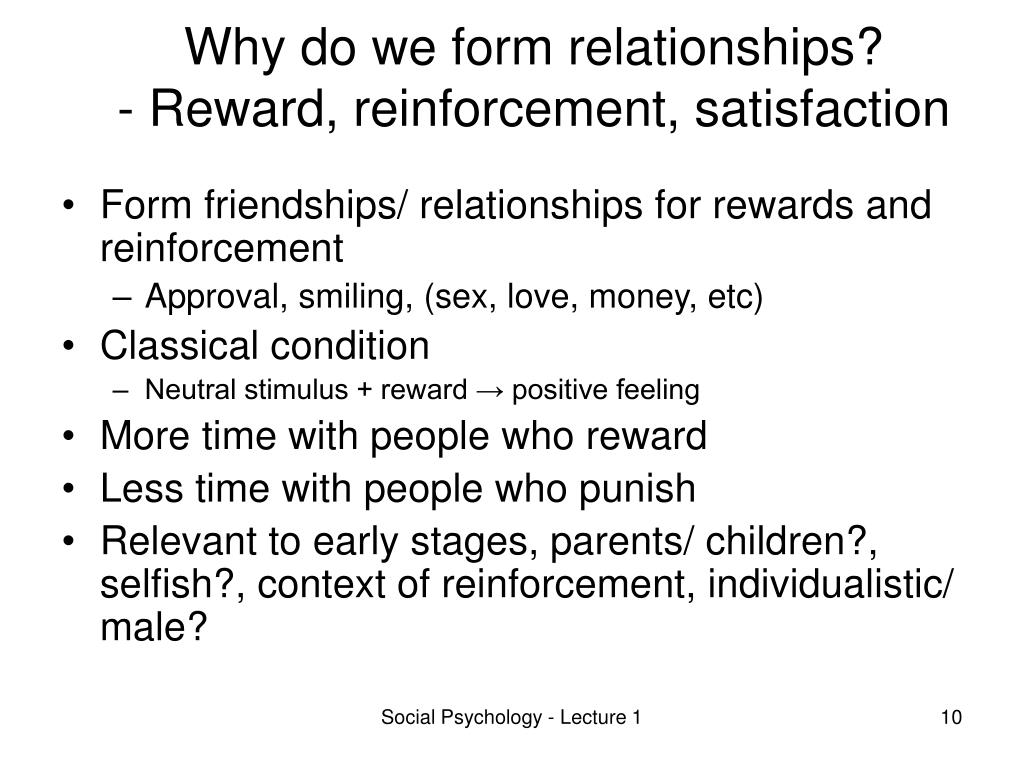 Why do we form relationships?
- Reward, reinforcement, satisfaction

• Form friendships/ relationships for rewards and reinforcement
 – Approval, smiling, (sex, love, money, etc)
• Classical condition
 – Neutral stimulus + reward → positive feeling
• More time with people who reward
• Less time with people who punish
• Relevant to early stages, parents/ children?, selfish?, context of reinforcement, individualistic/ male?

Social Psychology - Lecture 1

10